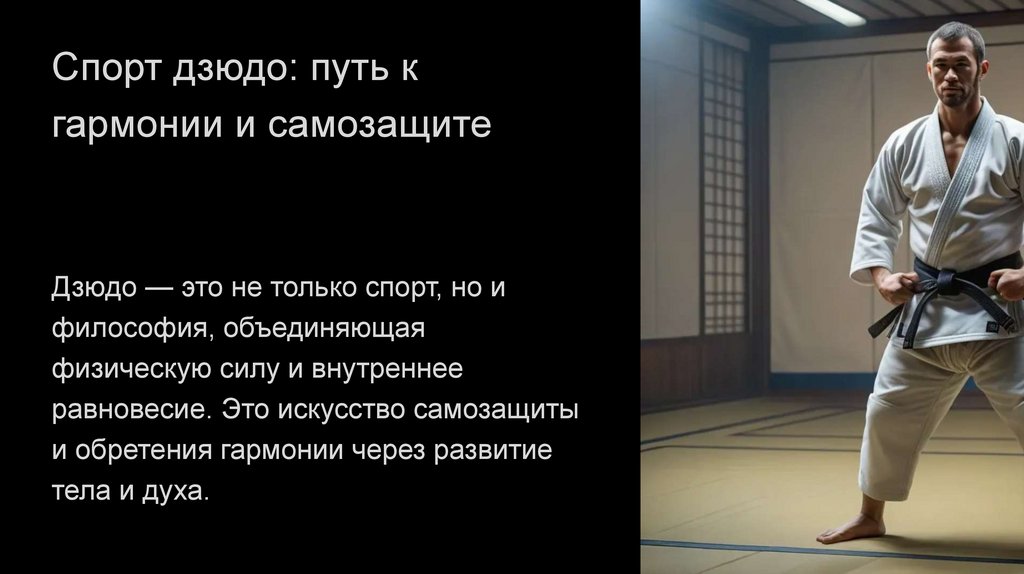 Спорт дзюдо: путь к гармонии и самозащите

Дзюдо — это не только спорт, но и философия, объединяющая физическую силу и внутреннее равновесие. Это искусство самозащиты и обретения гармонии через развитие тела и духа.